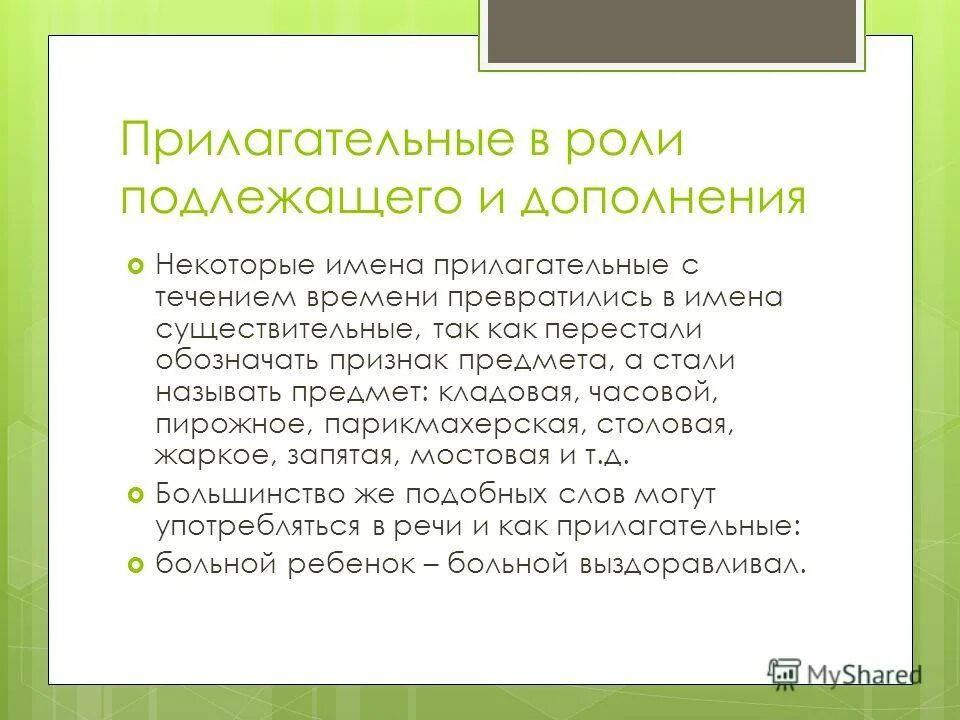 Прилагательные в роли подлежащего и дополнения

Некоторые имена прилагательные с течением времени превратились в имена существительные, так как перестали обозначать признак предмета, а стали называть предмет: кладовая, часовой, пирожное, парикмахерская, столовая, жаркое, запятая, мостовая и т.д.

Большинство же подобных слов могут употребляться в речи и как прилагательные:

больной ребенок – больной выздоравливал.

MyShared